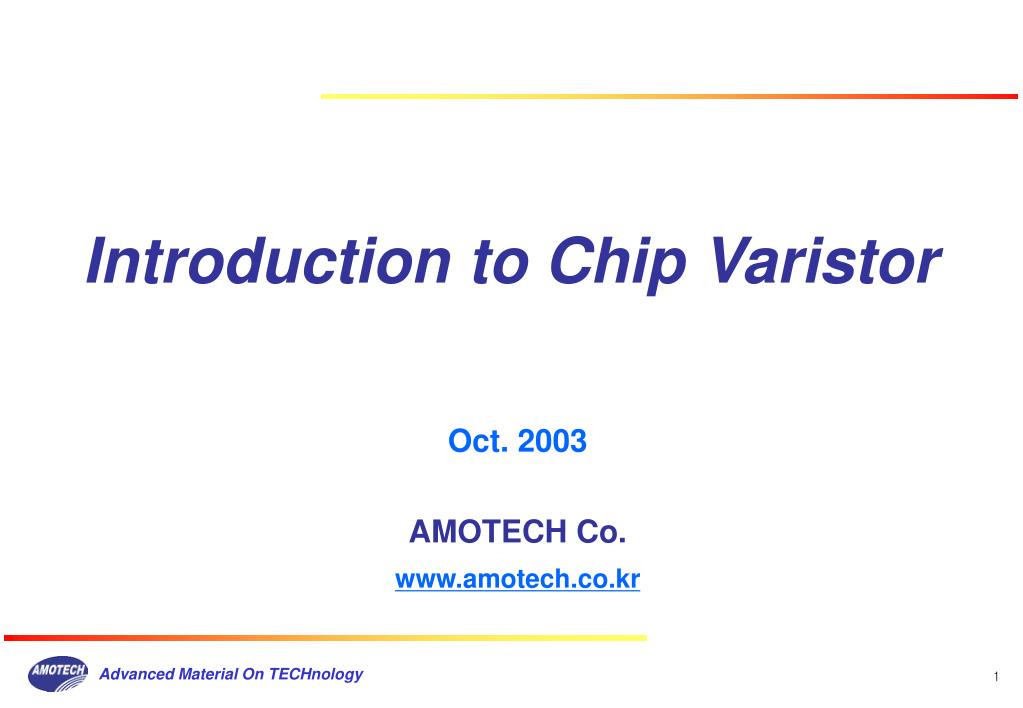 Introduction to Chip Varistor

Oct. 2003

AMOTECH Co.

www.amotech.co.kr

AMOTECH

Advanced Material On TECHnology

1